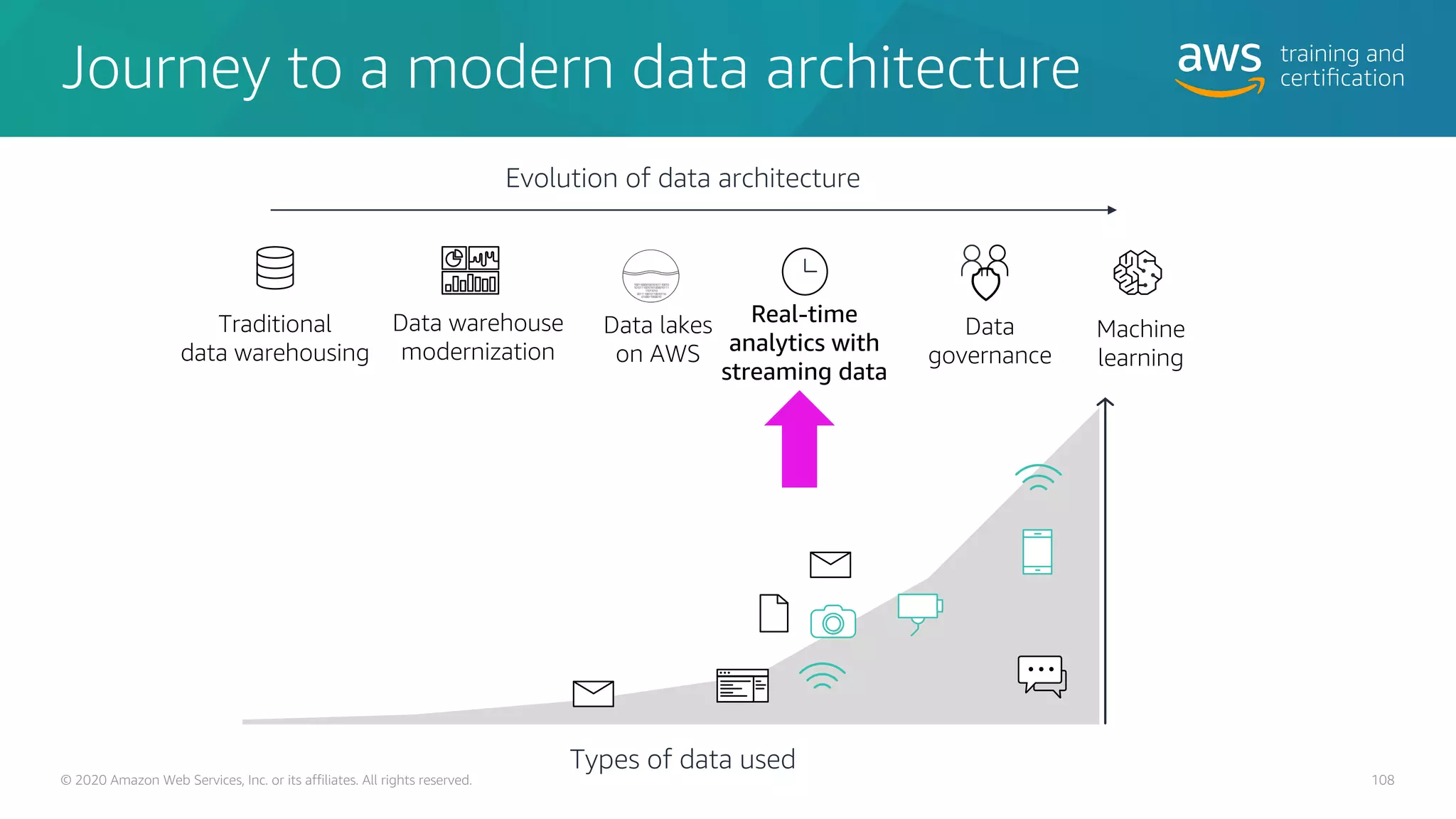 Journey to a modern data architecture

aws training and certification

Evolution of data architecture

Traditional data warehousing

Data warehouse modernization

Data lakes on AWS

Real-time analytics with streaming data

Data governance

Machine learning

Types of data used

© 2020 Amazon Web Services, Inc. or its affiliates. All rights reserved.

108